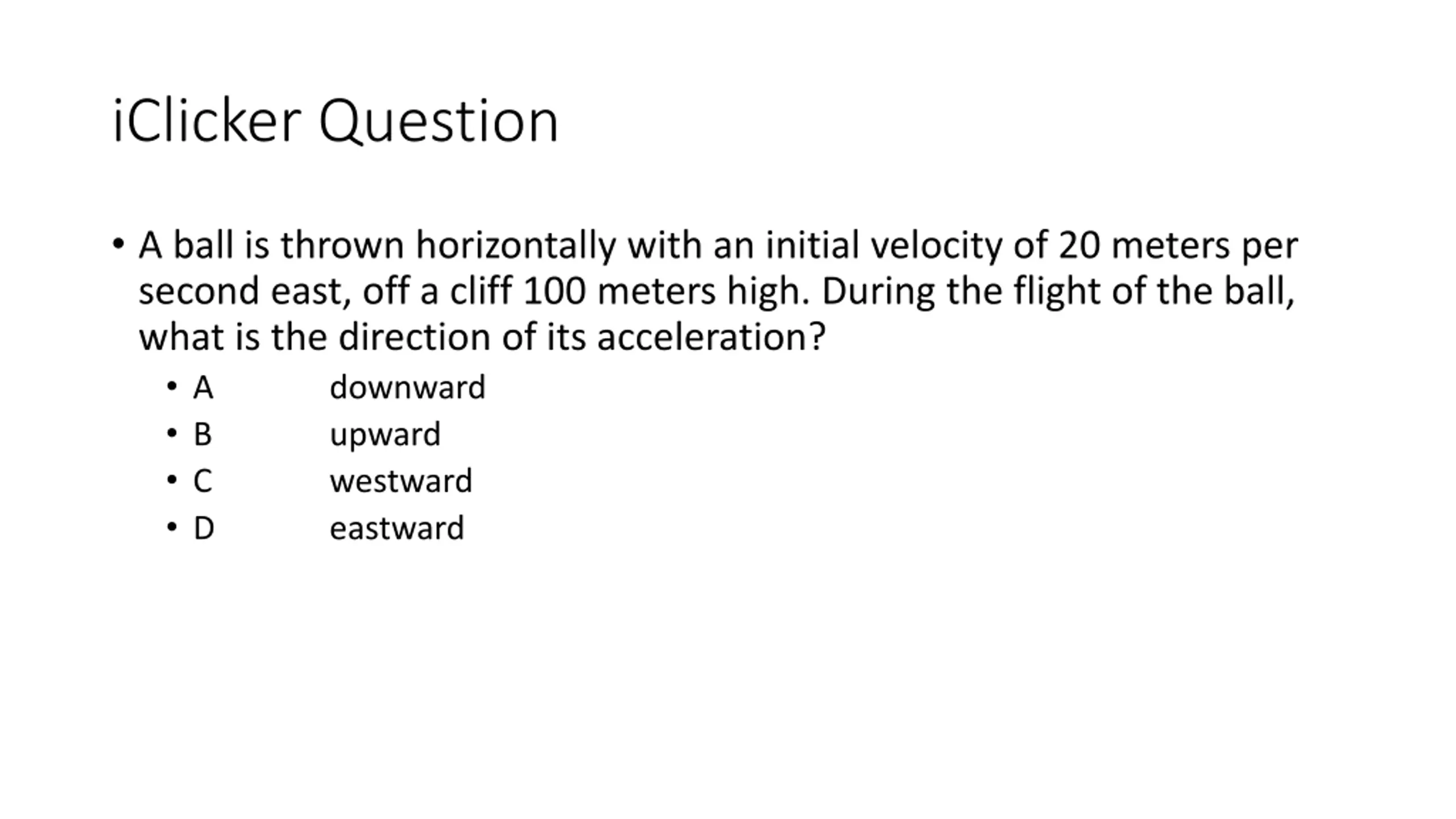 iClicker Question

• A ball is thrown horizontally with an initial velocity of 20 meters per second east, off a cliff 100 meters high. During the flight of the ball, what is the direction of its acceleration?

• A downward
• B upward
• C westward
• D eastward